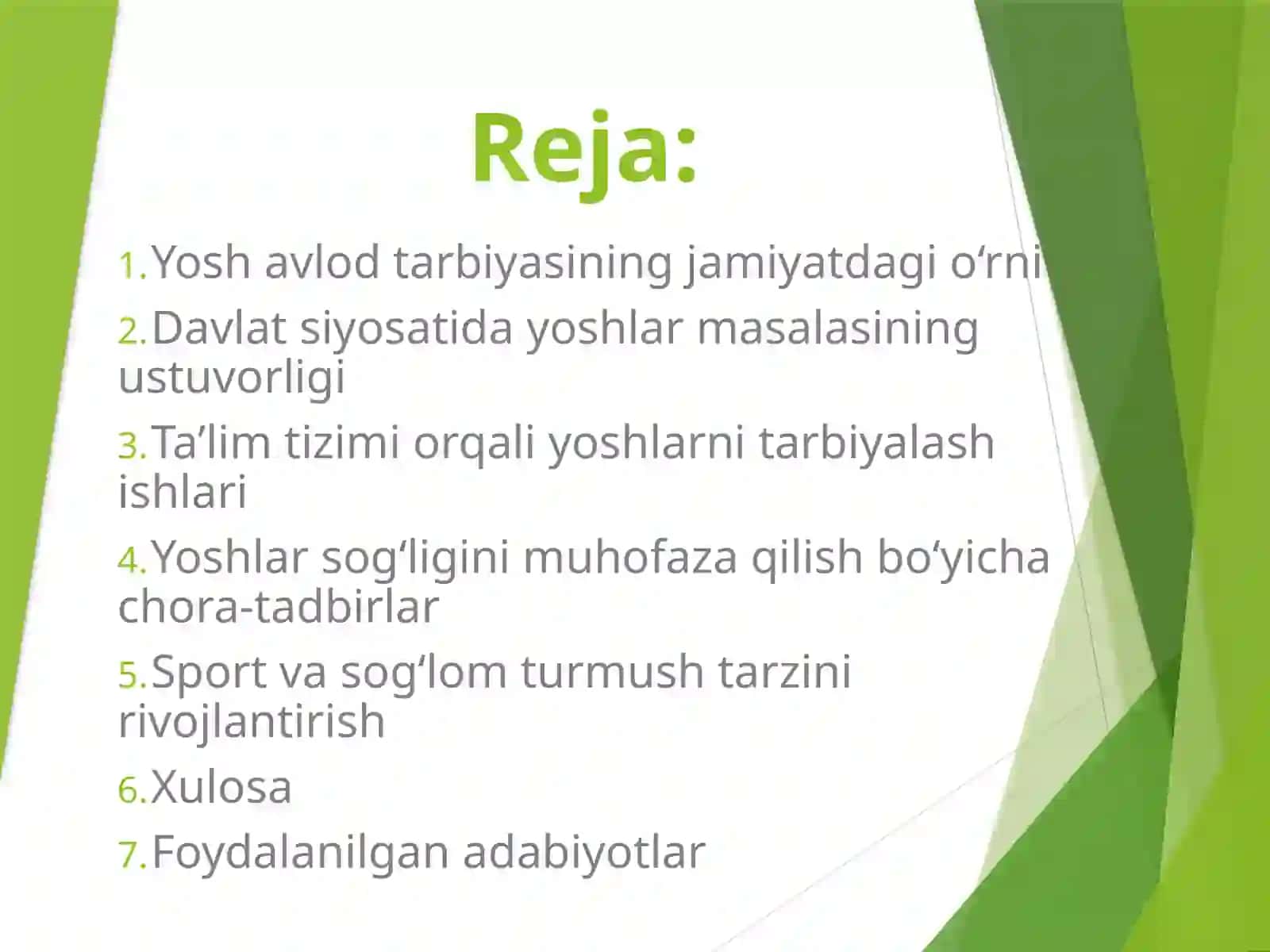 Reja:

1. Yosh avlod tarbiyasining jamiyatdagi o‘rni
2. Davlat siyosatida yoshlar masalasining ustuvorligi
3. Ta’lim tizimi orqali yoshlarni tarbiyalash ishlari
4. Yoshlar sog‘ligini muhofaza qilish bo‘yicha chora-tadbirlar
5. Sport va sog‘lom turmush tarzini rivojlantirish
6. Xulosa
7. Foydalanilgan adabiyotlar